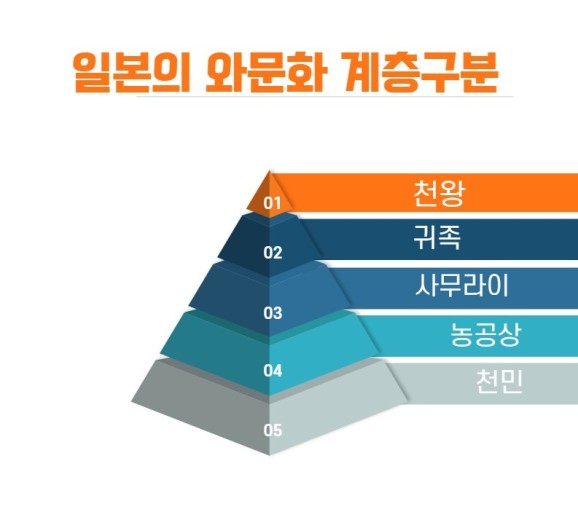 일본의 와문화 계층구분

01 천왕
02 귀족
03 사무라이
04 농공상
05 천민